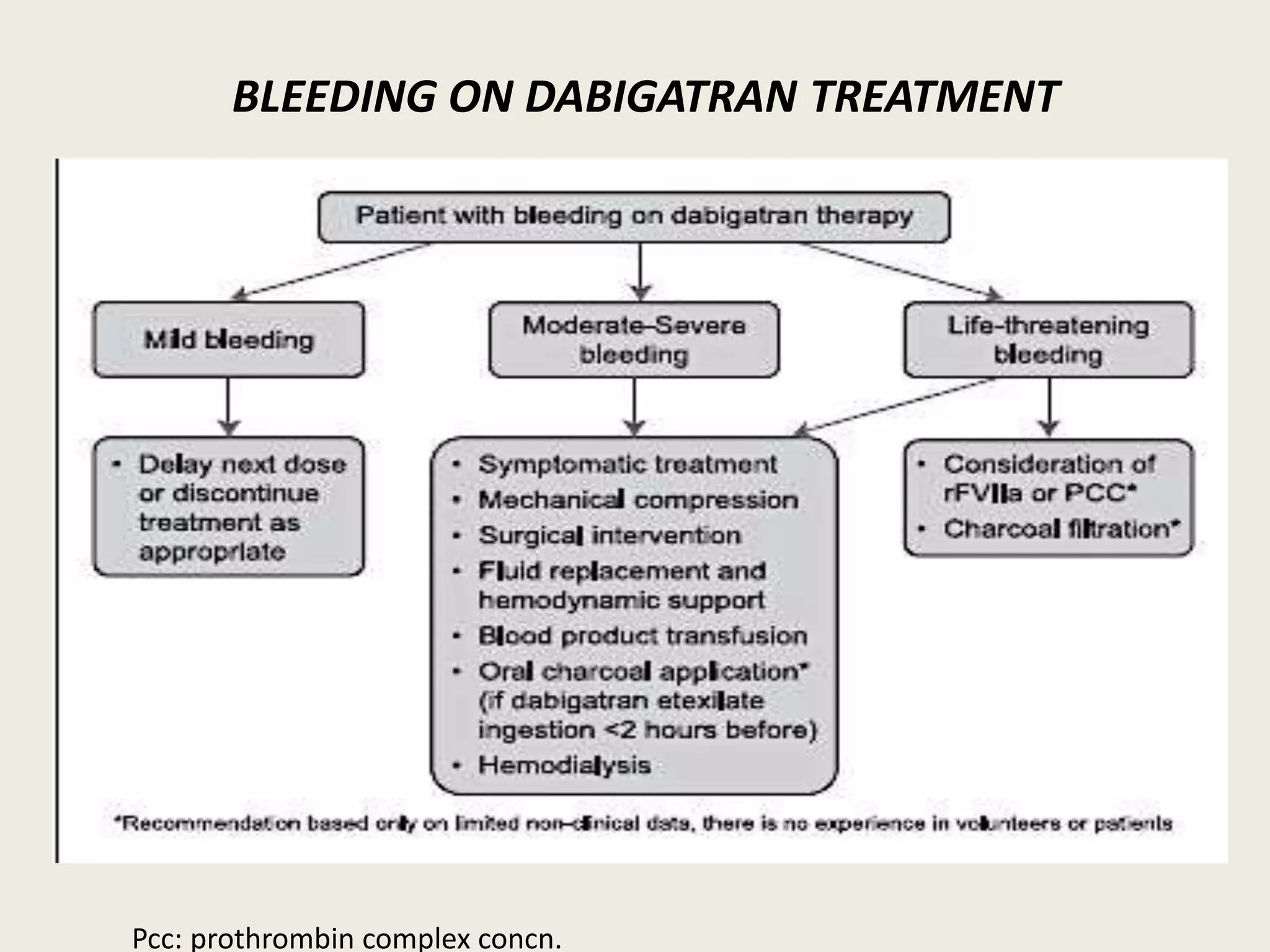 BLEEDING ON DABIGATRAN TREATMENT

Patient with bleeding on dabigatran therapy

Mild bleeding

Moderate–Severe bleeding

Life-threatening bleeding

• Delay next dose or discontinue treatment as appropriate

• Symptomatic treatment
• Mechanical compression
• Surgical intervention
• Fluid replacement and hemodynamic support
• Blood product transfusion
• Oral charcoal application* (if dabigatran etexilate ingestion <2 hours before)
• Hemodialysis

• Consideration of rFVIIa or PCC*
• Charcoal filtration*

*Recommendation based only on limited non-clinical data, there is no experience in volunteers or patients

Pcc: prothrombin complex concn.